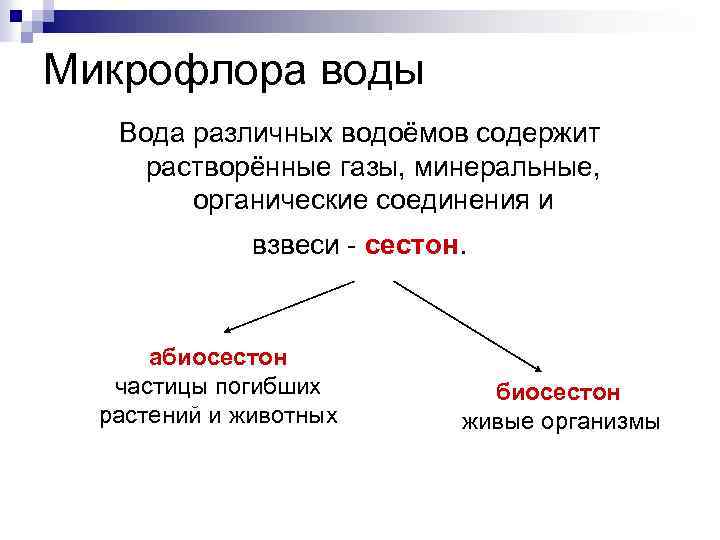 Микрофлора воды

Вода различных водоёмов содержит растворённые газы, минеральные, органические соединения и

взвеси - сестон.

абиосестон
частицы погибших растений и животных

биосестон
живые организмы